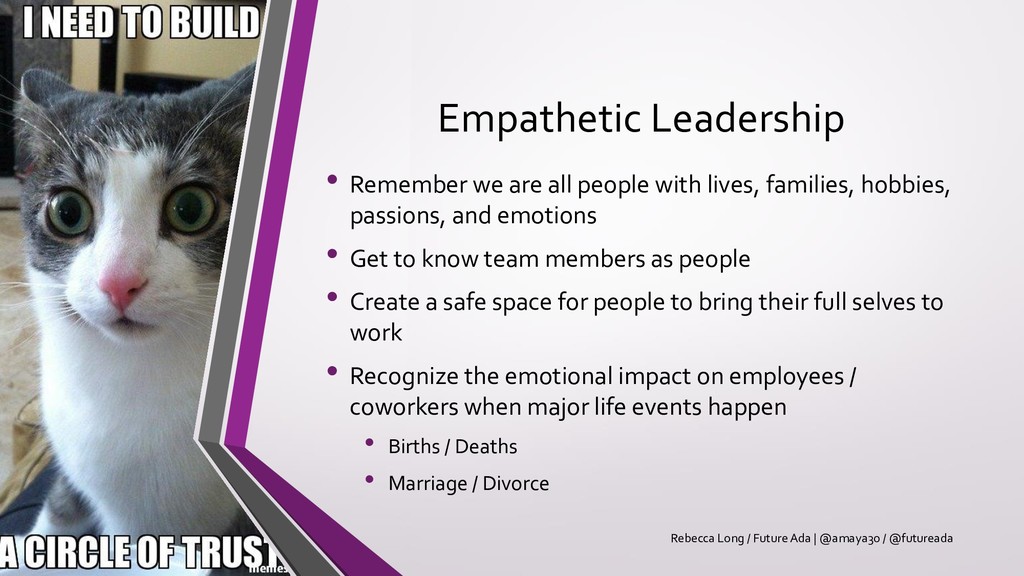 I NEED TO BUILD

A CIRCLE OF TRUST

memes

Empathetic Leadership

• Remember we are all people with lives, families, hobbies, passions, and emotions
• Get to know team members as people
• Create a safe space for people to bring their full selves to work
• Recognize the emotional impact on employees / coworkers when major life events happen
  • Births / Deaths
  • Marriage / Divorce

Rebecca Long / Future Ada | @amaya30 / @futureada